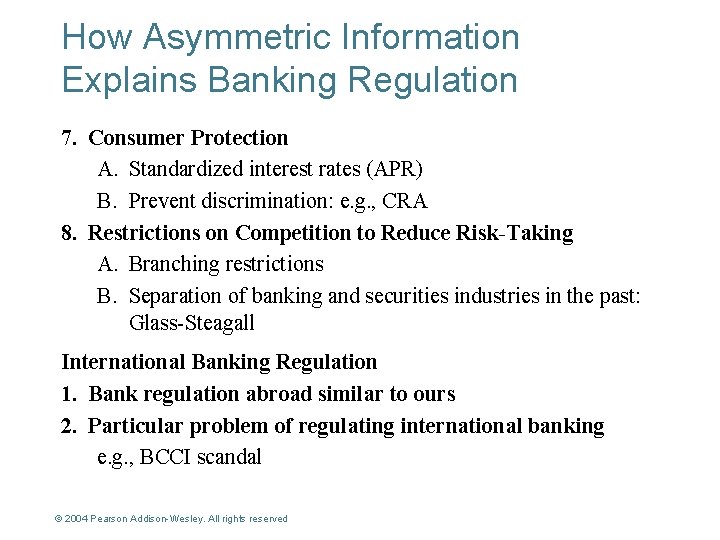 How Asymmetric Information Explains Banking Regulation

7. Consumer Protection
A. Standardized interest rates (APR)
B. Prevent discrimination: e.g., CRA
8. Restrictions on Competition to Reduce Risk-Taking
A. Branching restrictions
B. Separation of banking and securities industries in the past: Glass-Steagall

International Banking Regulation
1. Bank regulation abroad similar to ours
2. Particular problem of regulating international banking
e.g., BCCI scandal

© 2004 Pearson Addison-Wesley. All rights reserved